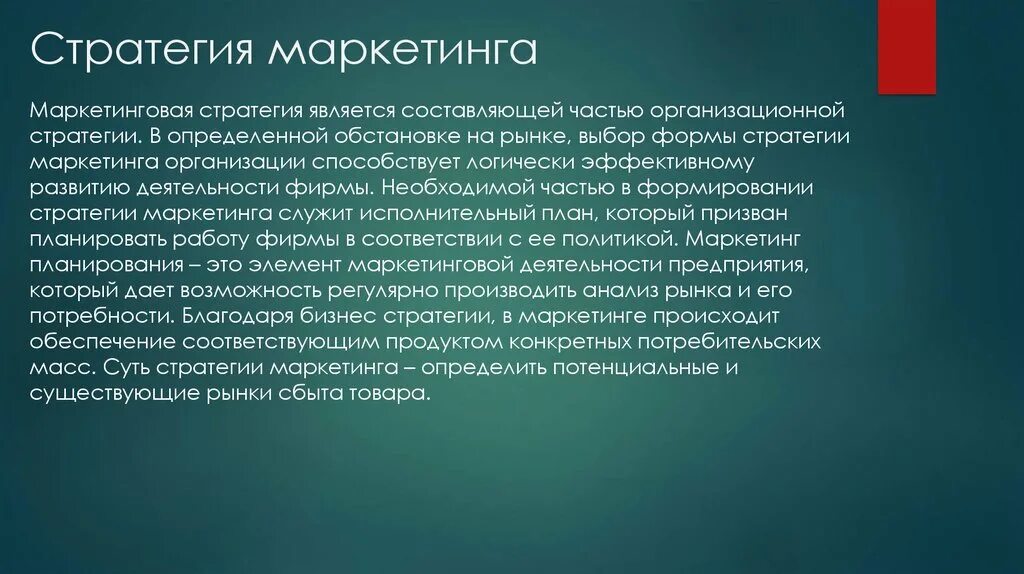 Стратегия маркетинга

Маркетинговая стратегия является составляющей частью организационной стратегии. В определенной обстановке на рынке, выбор формы стратегии маркетинга организации способствует логически эффективному развитию деятельности фирмы. Необходимой частью в формировании стратегии маркетинга служит исполнительный план, который призван планировать работу фирмы в соответствии с ее политикой. Маркетинг планирования – это элемент маркетинговой деятельности предприятия, который дает возможность регулярно производить анализ рынка и его потребности. Благодаря бизнес стратегии, в маркетинге происходит обеспечение соответствующим продуктом конкретных потребительских масс. Суть стратегии маркетинга – определить потенциальные и существующие рынки сбыта товара.